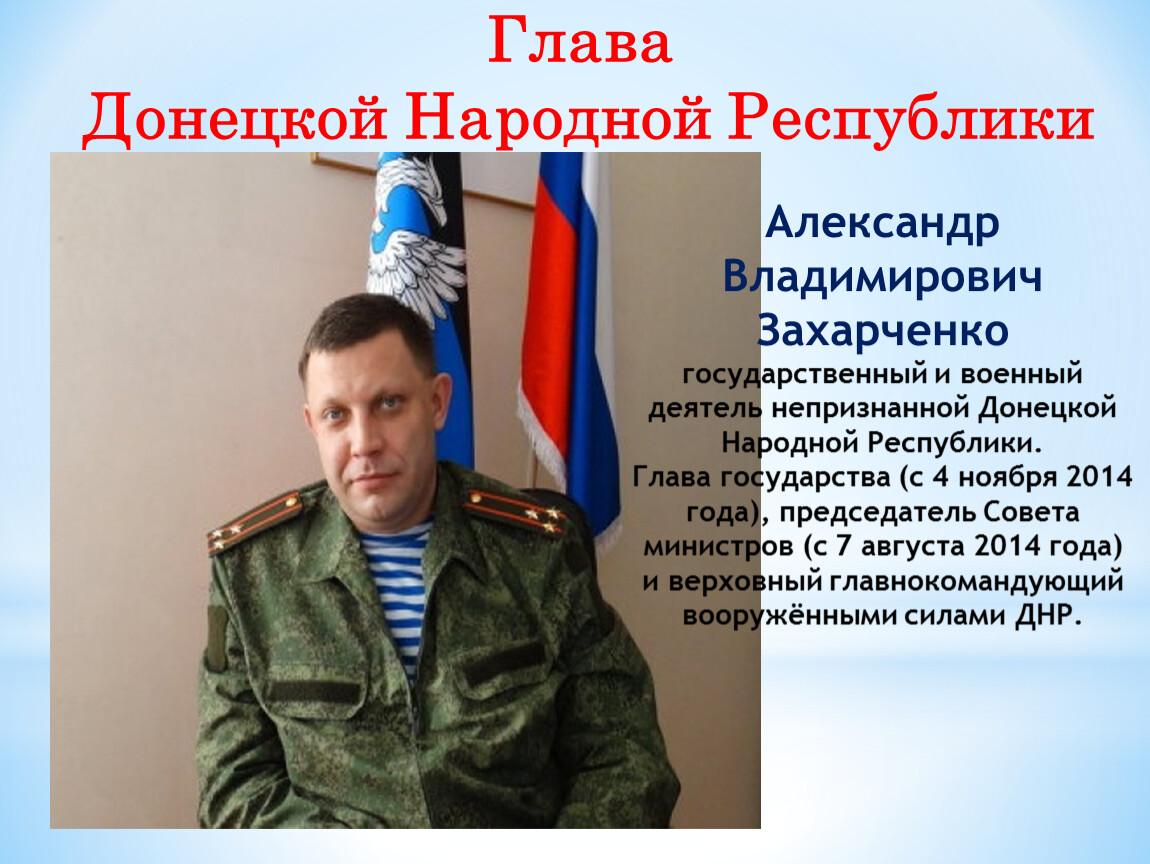 Глава
Донецкой Народной Республики

Александр Владимирович Захарченко

государственный и военный деятель непризнанной Донецкой Народной Республики.
Глава государства (с 4 ноября 2014 года), председатель Совета министров (с 7 августа 2014 года) и верховный главнокомандующий вооружёнными силами ДНР.